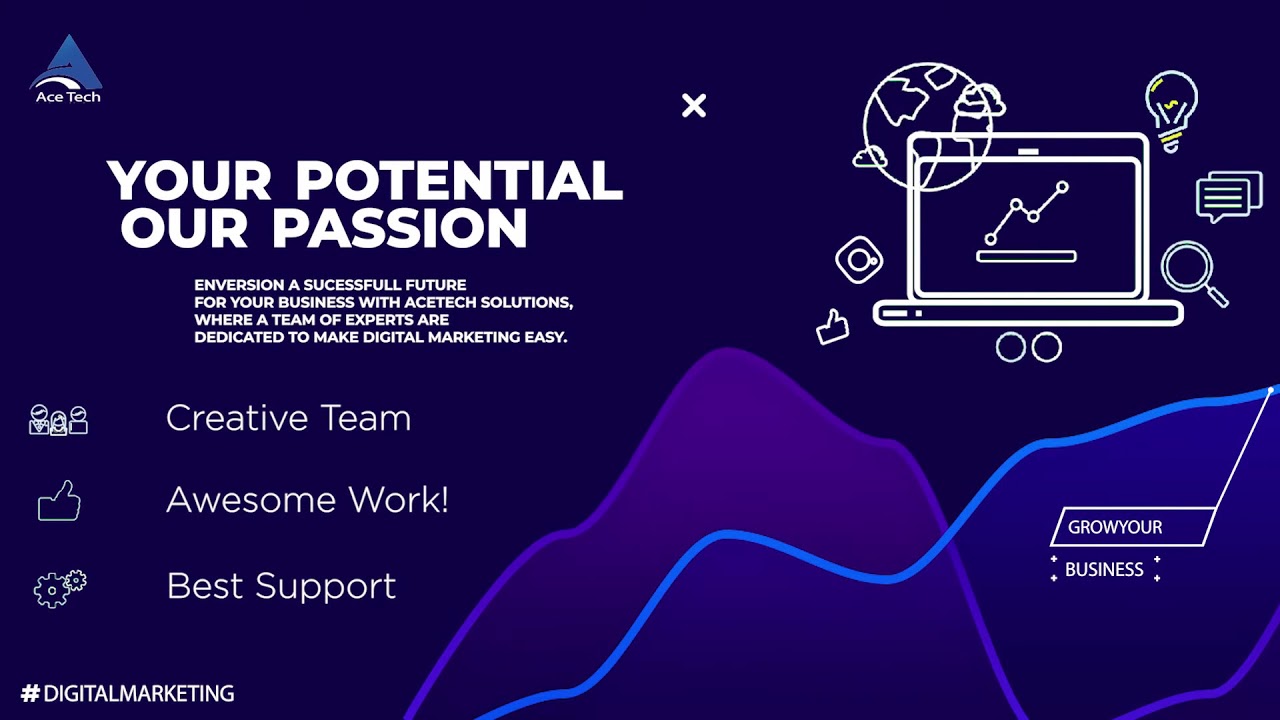 Ace Tech

YOUR POTENTIAL
OUR PASSION

ENVERSION A SUCESSFULL FUTURE FOR YOUR BUSINESS WITH ACETECH SOLUTIONS, WHERE A TEAM OF EXPERTS ARE DEDICATED TO MAKE DIGITAL MARKETING EASY.

Creative Team

Awesome Work!

Best Support

GROWYOUR

BUSINESS

#DIGITALMARKETING